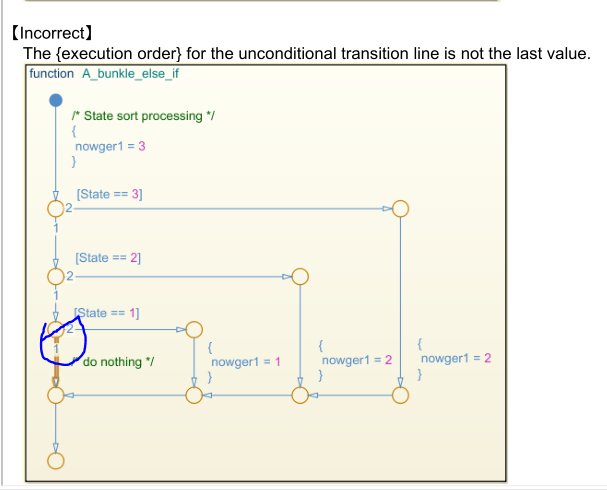 【Incorrect】
The {execution order} for the unconditional transition line is not the last value.

function A_bunkle_else_if

/* State sort processing */
{
nowger1 = 3
}

[State == 3]
2
1

[State == 2]
2
1

[State == 1]
2
1
/* do nothing */

{
nowger1 = 1
}

{
nowger1 = 2
}

{
nowger1 = 2
}